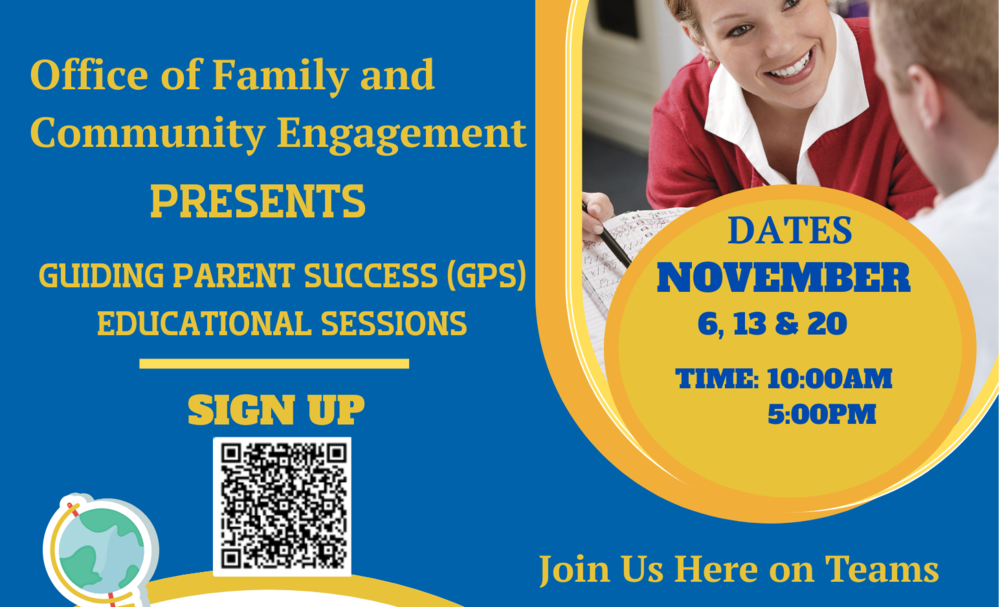 Office of Family and Community Engagement

PRESENTS

GUIDING PARENT SUCCESS (GPS) EDUCATIONAL SESSIONS

SIGN UP

DATES
NOVEMBER
6, 13 & 20

TIME: 10:00AM
5:00PM

Join Us Here on Teams